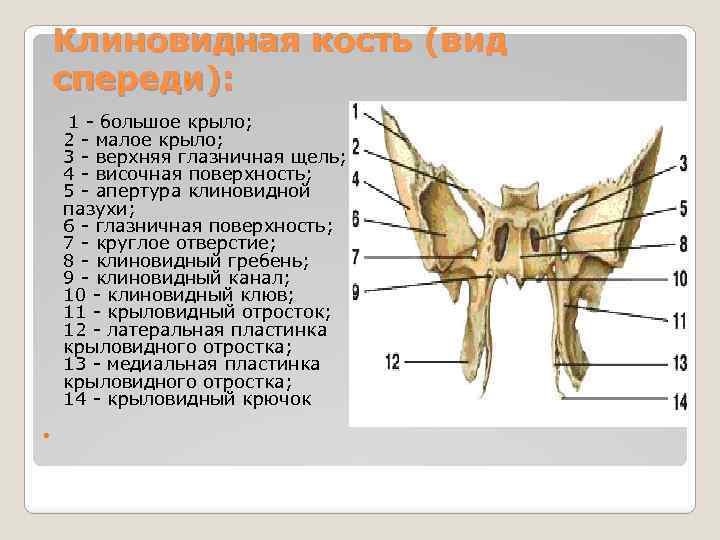 Клиновидная кость (вид спереди):

1 - большое крыло;
2 - малое крыло;
3 - верхняя глазничная щель;
4 - височная поверхность;
5 - апертура клиновидной пазухи;
6 - глазничная поверхность;
7 - круглое отверстие;
8 - клиновидный гребень;
9 - клиновидный канал;
10 - клиновидный клюв;
11 - крыловидный отросток;
12 - латеральная пластинка крыловидного отростка;
13 - медиальная пластинка крыловидного отростка;
14 - крыловидный крючок

1
2
4
6
7
9
12
3
5
8
10
11
13
14